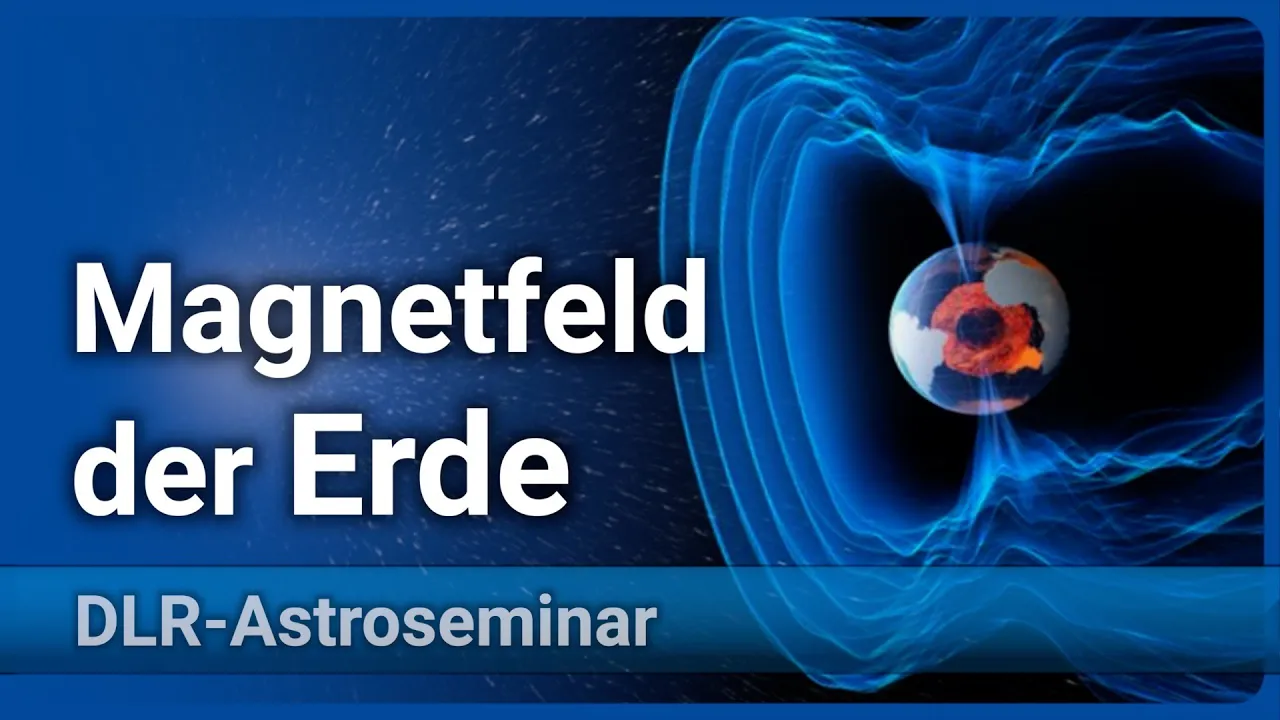 Magnetfeld der Erde

DLR-Astroseminar